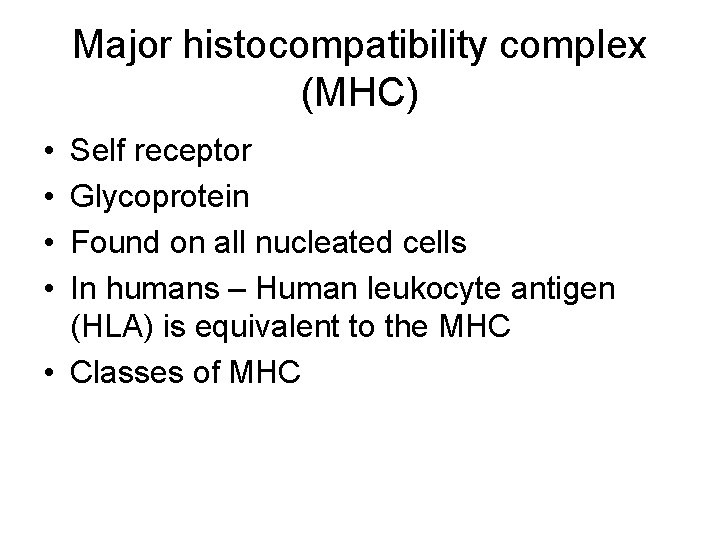 Major histocompatibility complex (MHC)

• Self receptor
• Glycoprotein
• Found on all nucleated cells
• In humans – Human leukocyte antigen (HLA) is equivalent to the MHC
• Classes of MHC